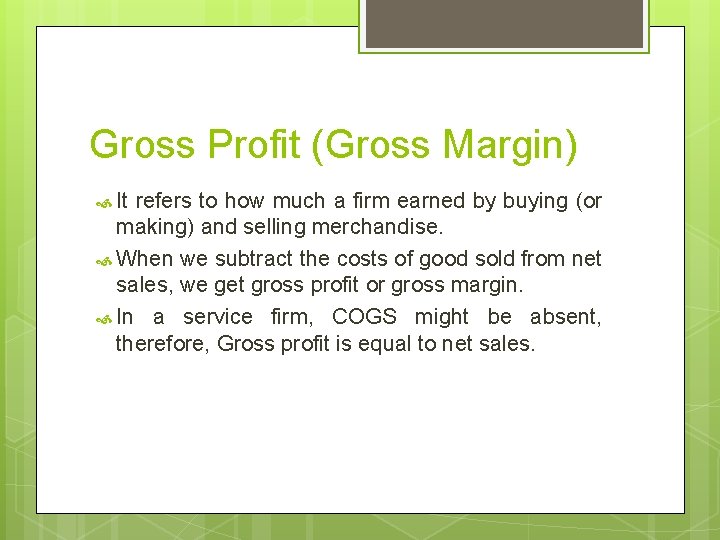 Gross Profit (Gross Margin)

It refers to how much a firm earned by buying (or making) and selling merchandise.

When we subtract the costs of good sold from net sales, we get gross profit or gross margin.

In a service firm, COGS might be absent, therefore, Gross profit is equal to net sales.